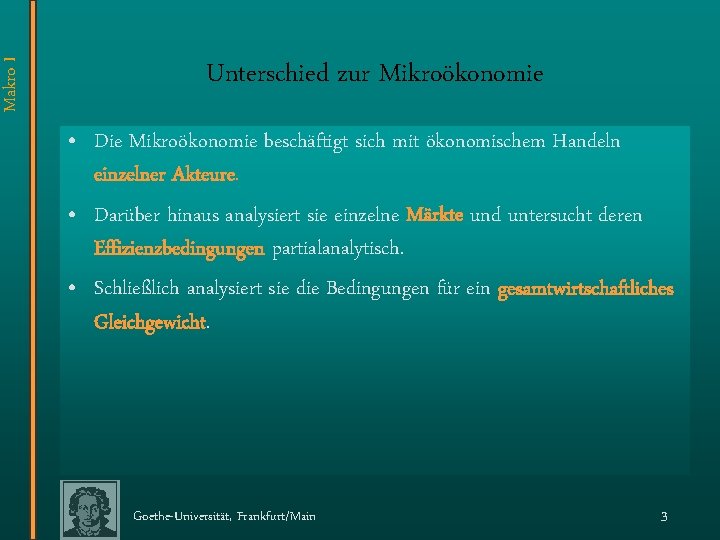 Makro I

Unterschied zur Mikroökonomie

• Die Mikroökonomie beschäftigt sich mit ökonomischem Handeln einzelner Akteure.

• Darüber hinaus analysiert sie einzelne Märkte und untersucht deren Effizienzbedingungen partialanalytisch.

• Schließlich analysiert sie die Bedingungen für ein gesamtwirtschaftliches Gleichgewicht.

Goethe-Universität, Frankfurt/Main

3